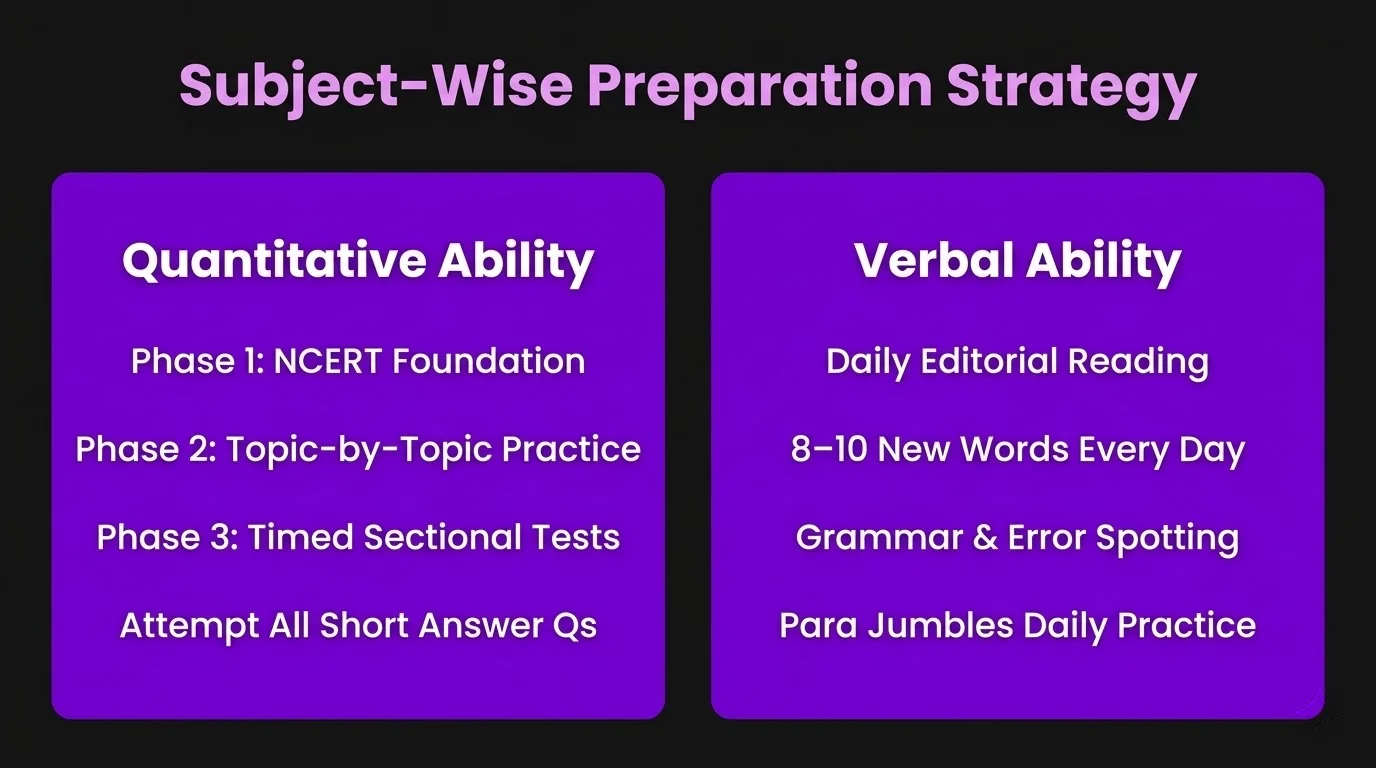 Subject-Wise Preparation Strategy

Quantitative Ability

Phase 1: NCERT Foundation

Phase 2: Topic-by-Topic Practice

Phase 3: Timed Sectional Tests

Attempt All Short Answer Qs

Verbal Ability

Daily Editorial Reading

8–10 New Words Every Day

Grammar & Error Spotting

Para Jumbles Daily Practice